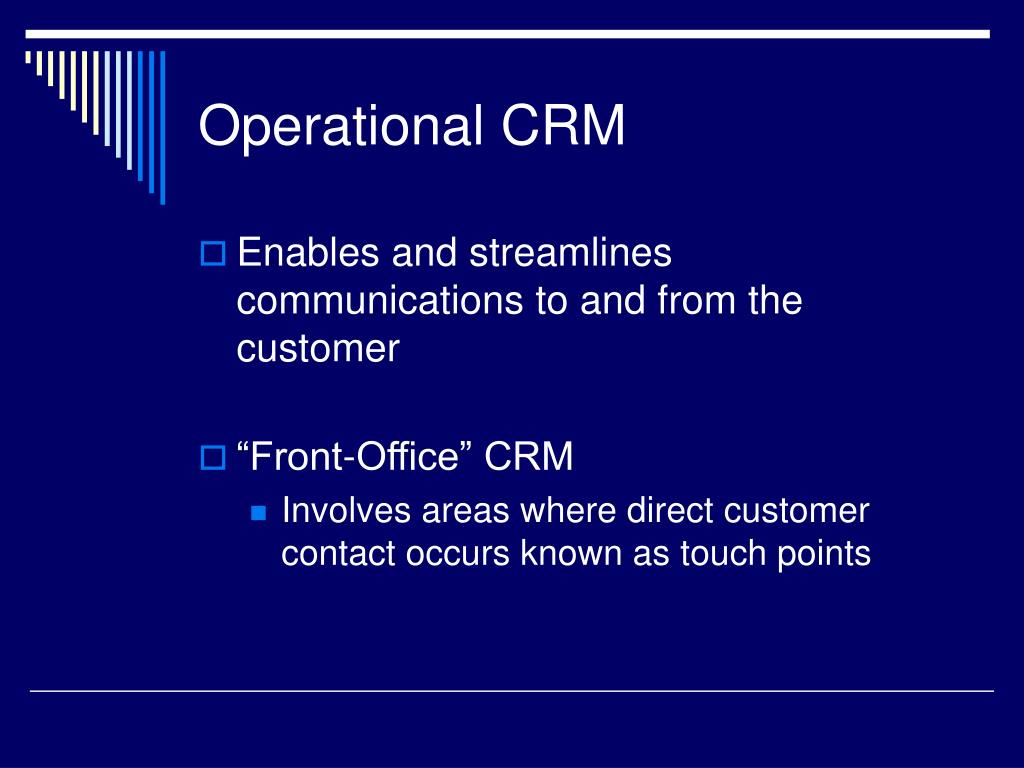 Operational CRM

Enables and streamlines communications to and from the customer

“Front-Office” CRM

Involves areas where direct customer contact occurs known as touch points